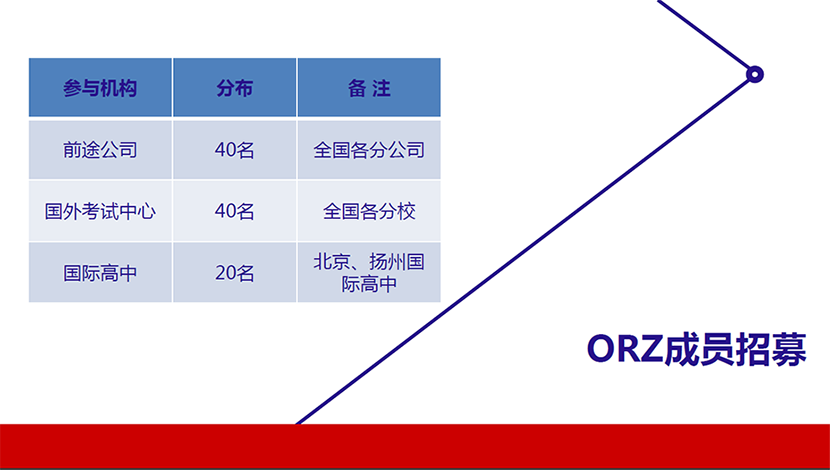 | 参与机构 | 分布 | 备 注 |
|---|---|---|
| 前途公司 | 40名 | 全国各分公司 |
| 国外考试中心 | 40名 | 全国各分校 |
| 国际高中 | 20名 | 北京、扬州国际高中 |

ORZ成员招募